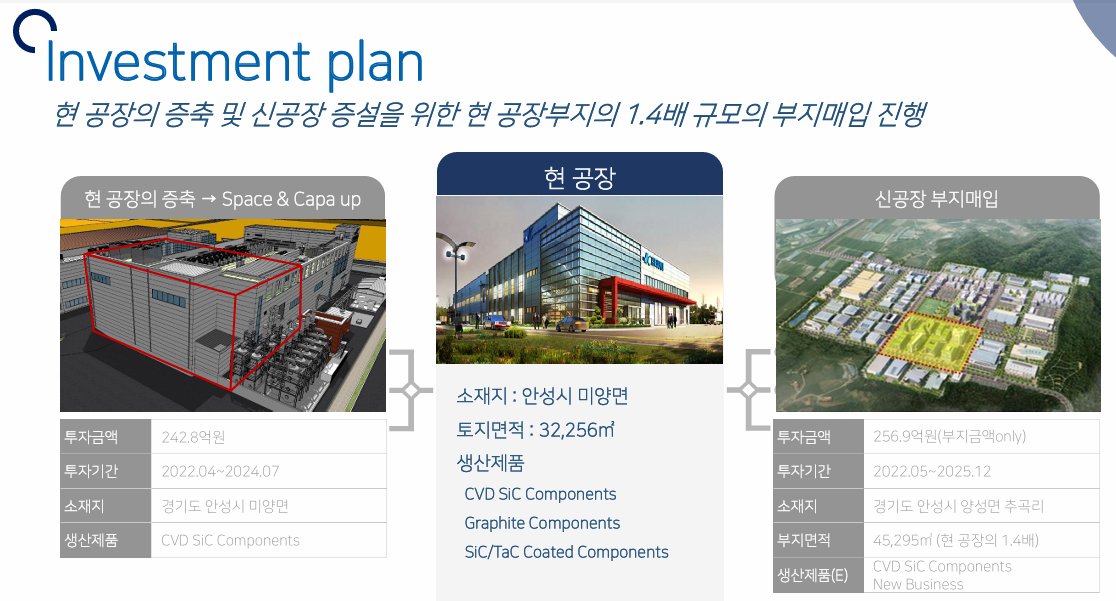 Investment plan

현 공장의 증축 및 신공장 증설을 위한 현 공장부지의 1.4배 규모의 부지매입 진행

현 공장의 증축 → Space & Capa up

| 투자금액 | 242.8억원 |
|---|---|
| 투자기간 | 2022.04~2024.07 |
| 소재지 | 경기도 안성시 미양면 |
| 생산제품 | CVD SiC Components |

현 공장

소재지 : 안성시 미양면

토지면적 : 32,256㎡

생산제품

CVD SiC Components

Graphite Components

SiC/TaC Coated Components

신공장 부지매입

| 투자금액 | 256.9억원(부지금액only) |
|---|---|
| 투자기간 | 2022.05~2025.12 |
| 소재지 | 경기도 안성시 양성면 추곡리 |
| 부지면적 | 45,295㎡ (현 공장의 1.4배) |
| 생산제품(E) | CVD SiC Components New Business |